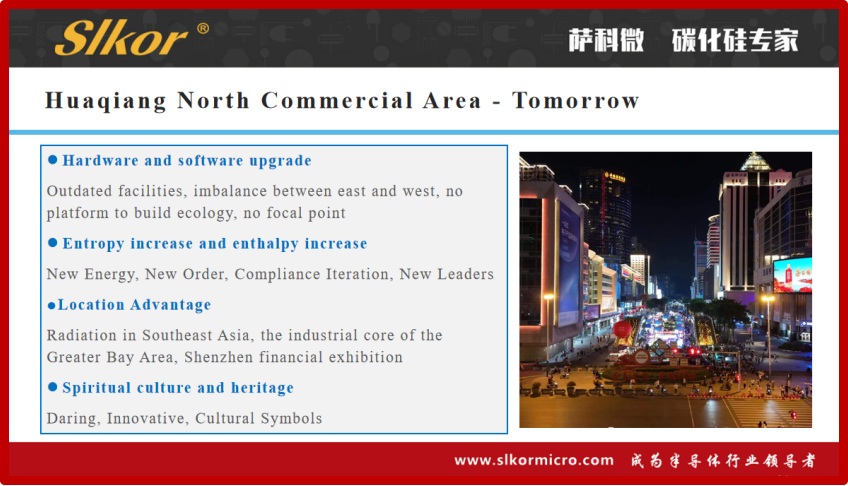 Slkor®

萨科微 碳化硅专家

Huaqiang North Commercial Area - Tomorrow

● Hardware and software upgrade

Outdated facilities, imbalance between east and west, no platform to build ecology, no focal point

● Entropy increase and enthalpy increase

New Energy, New Order, Compliance Iteration, New Leaders

●Location Advantage

Radiation in Southeast Asia, the industrial core of the Greater Bay Area, Shenzhen financial exhibition

● Spiritual culture and heritage

Daring, Innovative, Cultural Symbols

www.slkormicro.com 成为半导体行业领导者